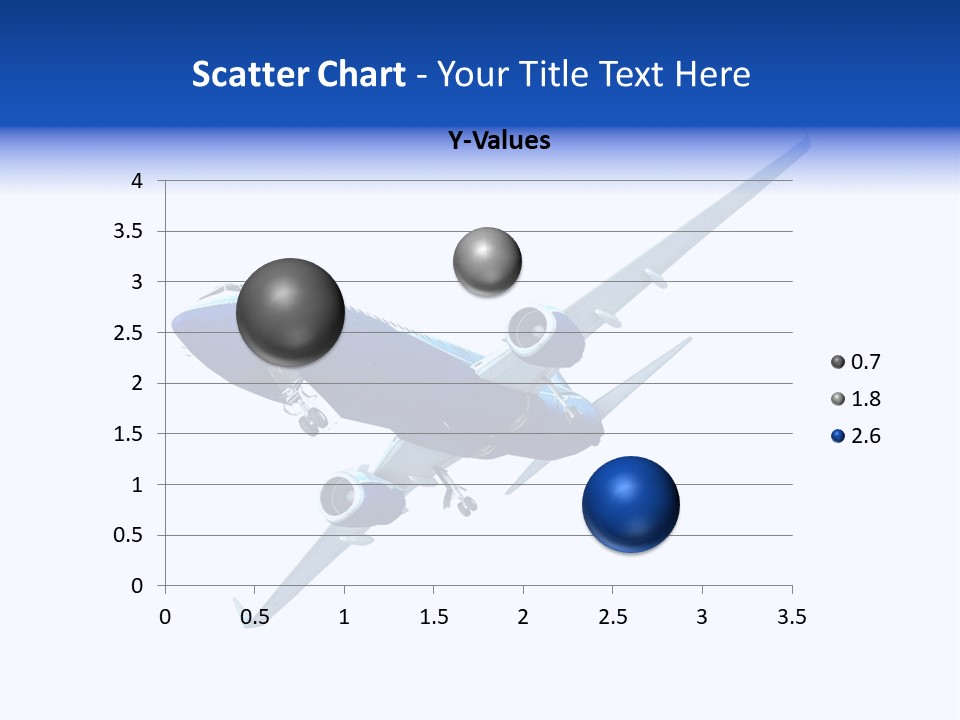 Scatter Chart - Your Title Text Here

Y-Values

4
3.5
3
2.5
2
1.5
1
0.5
0

0 0.5 1 1.5 2 2.5 3 3.5

0.7
1.8
2.6